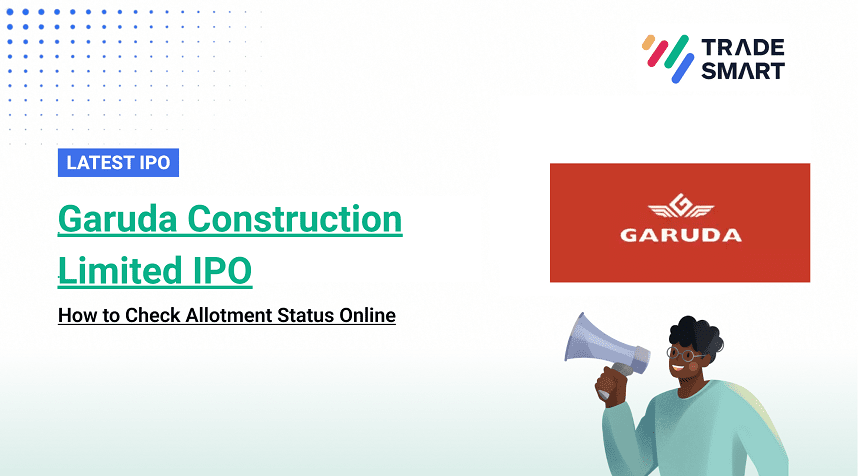 TRADE SMART

LATEST IPO

Garuda Construction Limited IPO

How to Check Allotment Status Online

GARUDA